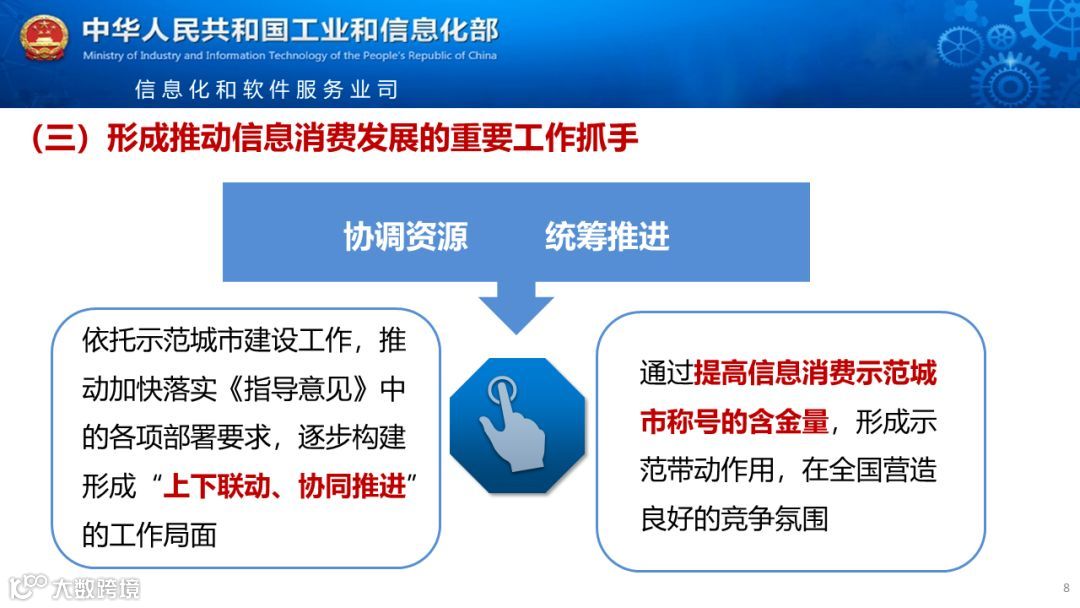 中华人民共和国工业和信息化部
Ministry of Industry and Information Technology of the People's Republic of China
信息化和软件服务业司

（三）形成推动信息消费发展的重要工作抓手

协调资源　　统筹推进

依托示范城市建设工作，推动加快落实《指导意见》中的各项部署要求，逐步构建形成“上下联动、协同推进”的工作局面

通过提高信息消费示范城市称号的含金量，形成示范带动作用，在全国营造良好的竞争氛围

大数跨境

8